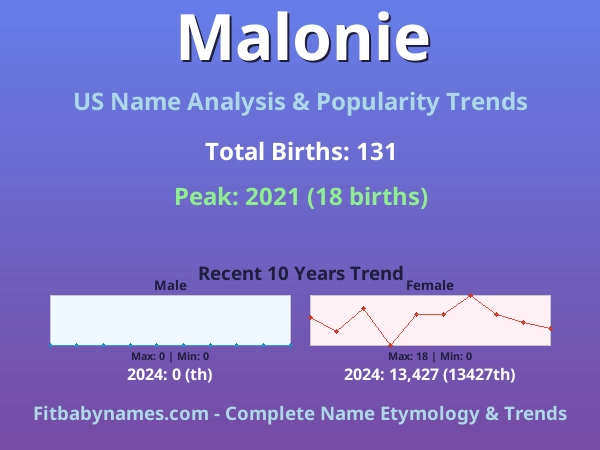 Malonie

US Name Analysis & Popularity Trends

Total Births: 131

Peak: 2021 (18 births)

Recent 10 Years Trend

Male

Max: 0 | Min: 0

2024: 0 (th)

Female

Max: 18 | Min: 0

2024: 13,427 (13427th)

Fitbabynames.com - Complete Name Etymology & Trends